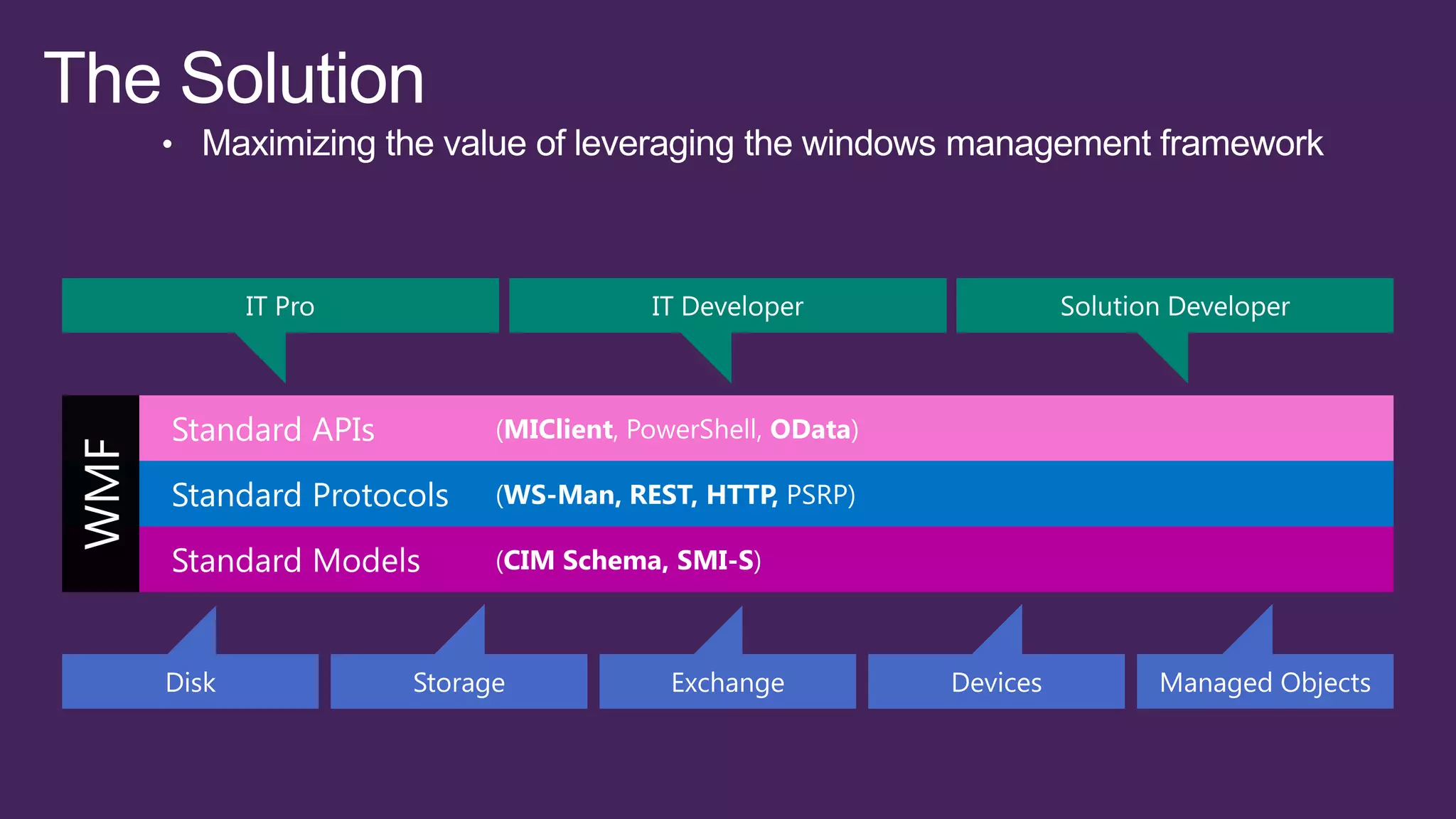 The Solution

• Maximizing the value of leveraging the windows management framework

IT Pro

IT Developer

Solution Developer

WMF

Standard APIs (MIClient, PowerShell, OData)

Standard Protocols (WS-Man, REST, HTTP, PSRP)

Standard Models (CIM Schema, SMI-S)

Disk

Storage

Exchange

Devices

Managed Objects